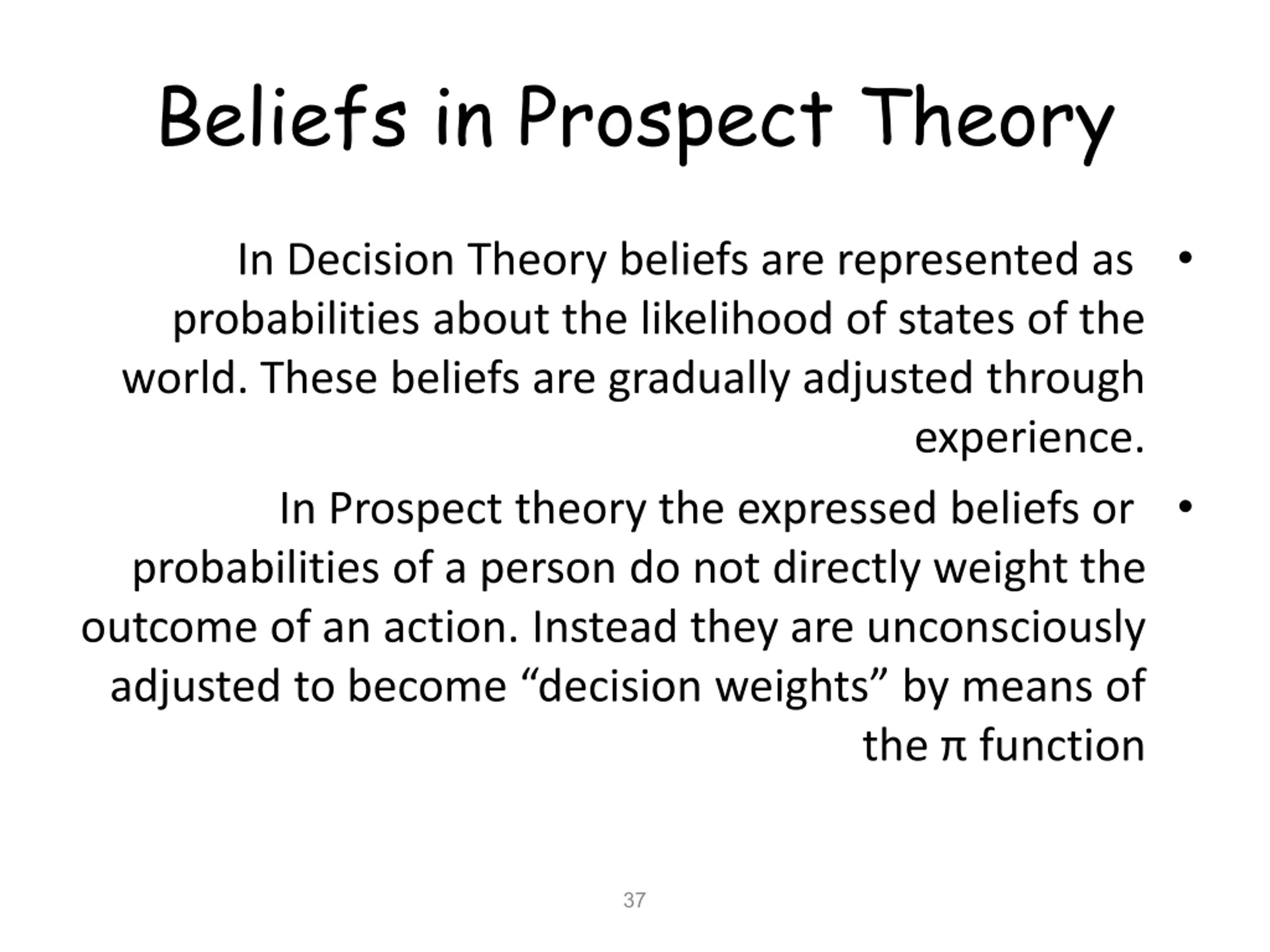 Beliefs in Prospect Theory

• In Decision Theory beliefs are represented as probabilities about the likelihood of states of the world. These beliefs are gradually adjusted through experience.

• In Prospect theory the expressed beliefs or probabilities of a person do not directly weight the outcome of an action. Instead they are unconsciously adjusted to become “decision weights” by means of the $\pi$ function

37